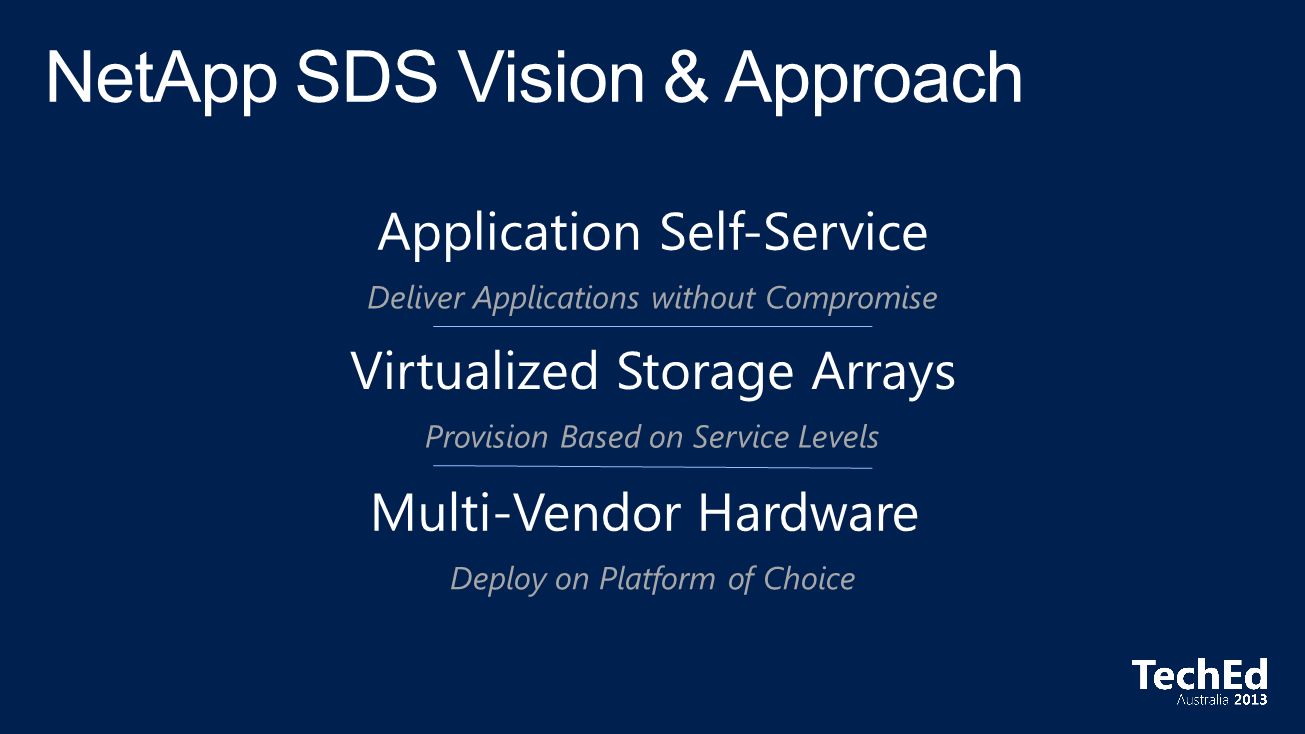 NetApp SDS Vision & Approach

Application Self-Service

Deliver Applications without Compromise

Virtualized Storage Arrays

Provision Based on Service Levels

Multi-Vendor Hardware

Deploy on Platform of Choice

TechEd
Australia 2013